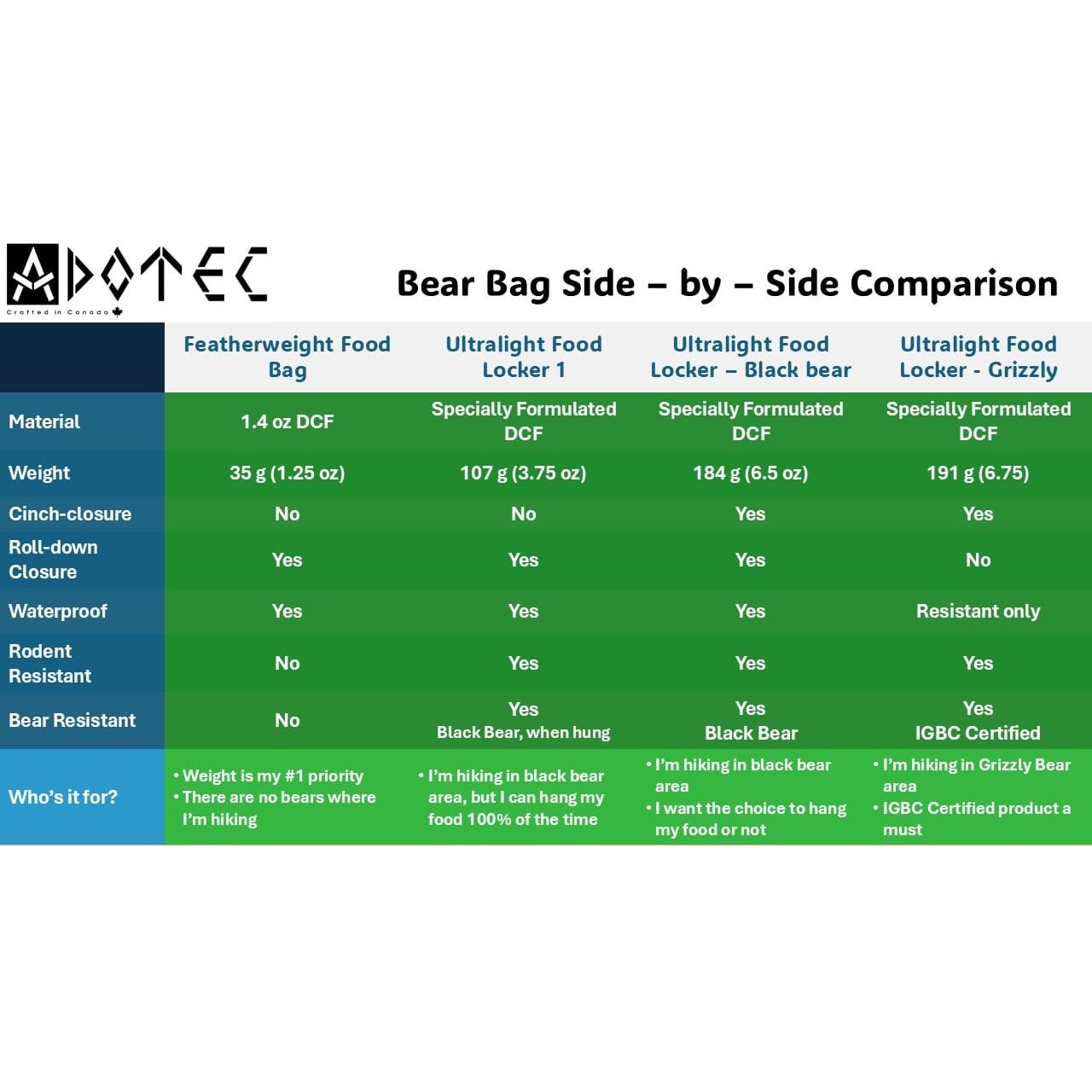 ADOTEC
Crafted in Canada

Bear Bag Side – by – Side Comparison

| | Featherweight Food Bag | Ultralight Food Locker 1 | Ultralight Food Locker – Black bear | Ultralight Food Locker - Grizzly |
|---|---|---|---|---|
| Material | 1.4 oz DCF | Specially Formulated DCF | Specially Formulated DCF | Specially Formulated DCF |
| Weight | 35 g (1.25 oz) | 107 g (3.75 oz) | 184 g (6.5 oz) | 191 g (6.75) |
| Cinch-closure | No | No | Yes | Yes |
| Roll-down Closure | Yes | Yes | Yes | No |
| Waterproof | Yes | Yes | Yes | Resistant only |
| Rodent Resistant | No | Yes | Yes | Yes |
| Bear Resistant | No | Yes Black Bear, when hung | Yes Black Bear | Yes IGBC Certified |
| Who's it for? | • Weight is my #1 priority • There are no bears where I'm hiking | • I'm hiking in black bear area, but I can hang my food 100% of the time | • I'm hiking in black bear area • I want the choice to hang my food or not | • I'm hiking in Grizzly Bear area • IGBC Certified product a must |